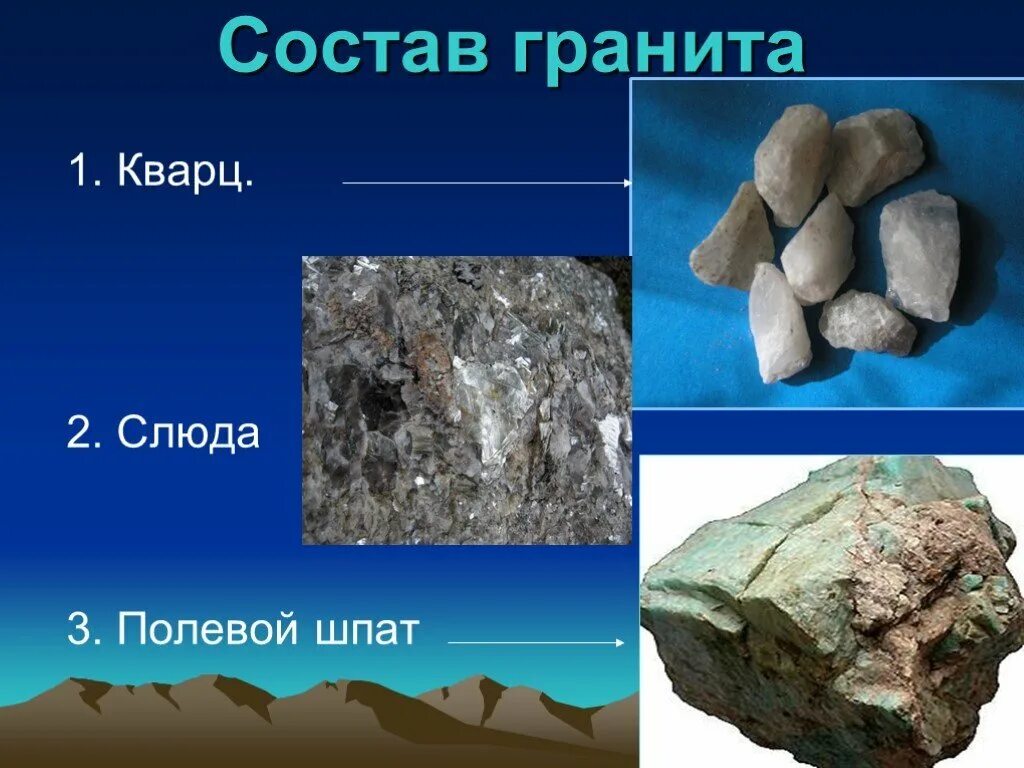 Состав гранита

1. Кварц.

2. Слюда

3. Полевой шпат